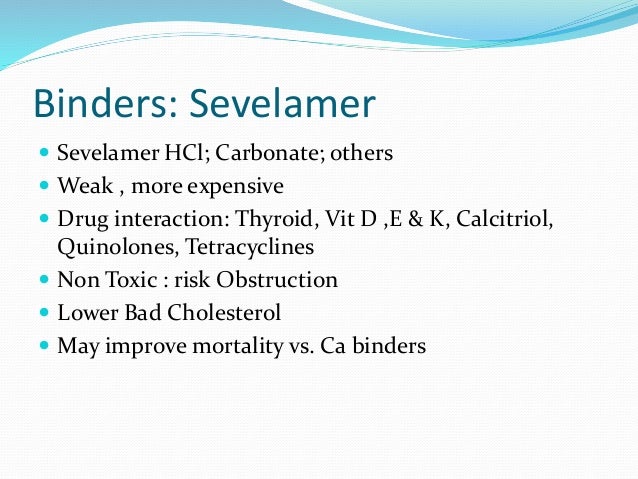 Binders: Sevelamer

- Sevelamer HCl; Carbonate; others
- Weak , more expensive
- Drug interaction: Thyroid, Vit D ,E & K, Calcitriol, Quinolones, Tetracyclines
- Non Toxic : risk Obstruction
- Lower Bad Cholesterol
- May improve mortality vs. Ca binders